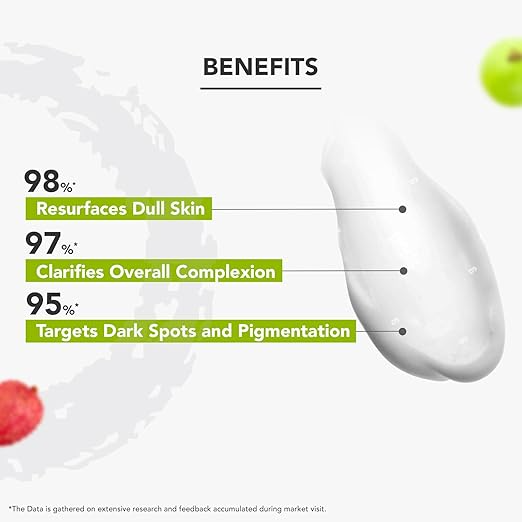 BENEFITS

98%*
Resurfaces Dull Skin

97%*
Clarifies Overall Complexion

95%*
Targets Dark Spots and Pigmentation

*The Data is gathered on extensive research and feedback accumulated during market visit.